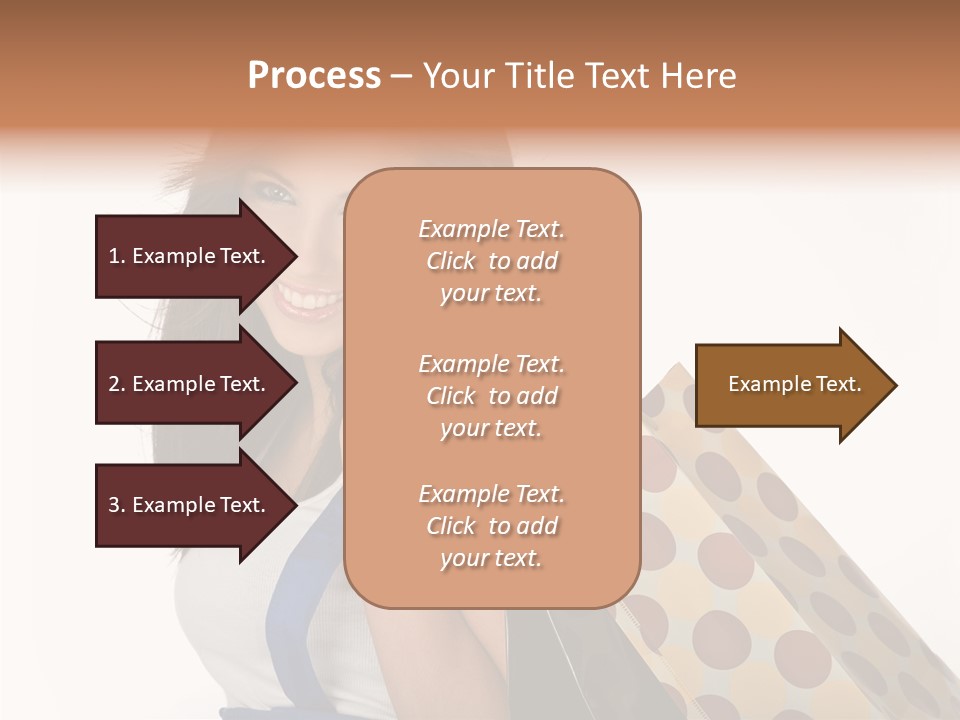 Process – Your Title Text Here

1. Example Text.

2. Example Text.

3. Example Text.

Example Text. Click to add your text.

Example Text. Click to add your text.

Example Text. Click to add your text.

Example Text.